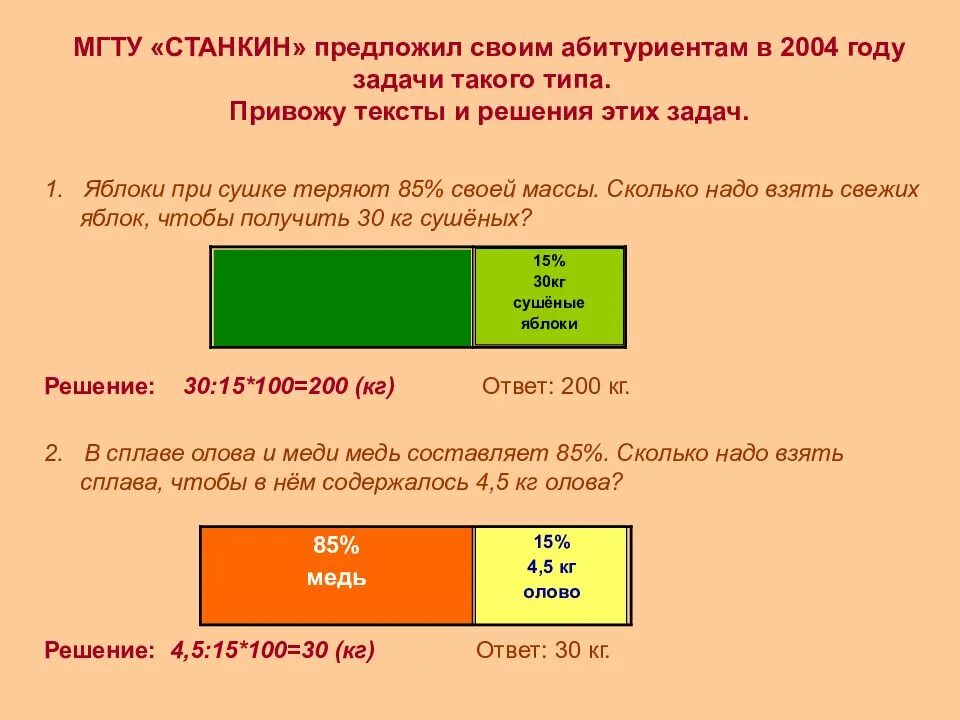 МГТУ «СТАНКИН» предложил своим абитуриентам в 2004 году задачи такого типа.
Привожу тексты и решения этих задач.

1. Яблоки при сушке теряют 85% своей массы. Сколько надо взять свежих яблок, чтобы получить 30 кг сушёных?

15%
30кг
сушёные
яблоки

Решение: 30:15*100=200 (кг) Ответ: 200 кг.

2. В сплаве олова и меди медь составляет 85%. Сколько надо взять сплава, чтобы в нём содержалось 4,5 кг олова?

85%
медь

15%
4,5 кг
олово

Решение: 4,5:15*100=30 (кг) Ответ: 30 кг.